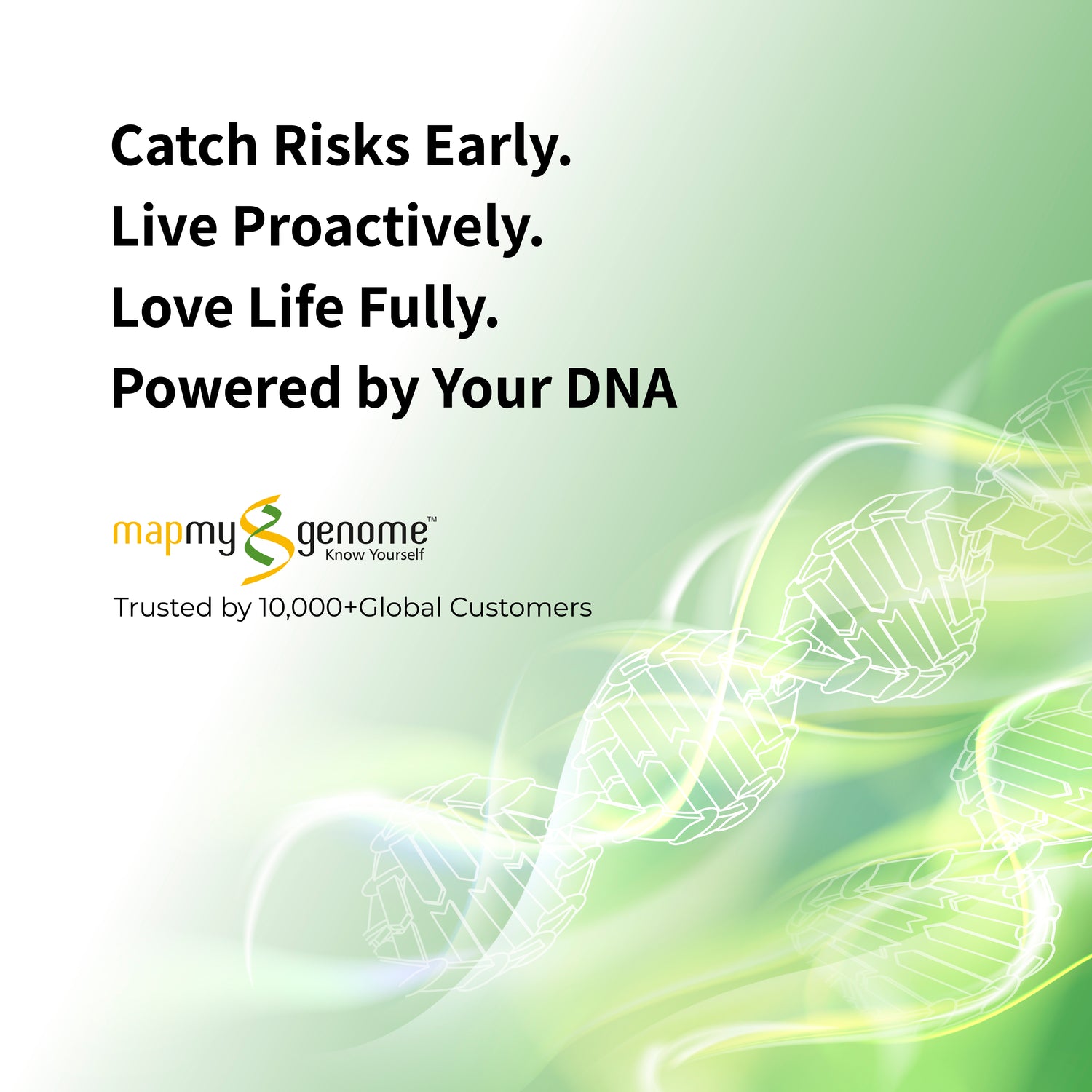 Catch Risks Early.
Live Proactively.
Love Life Fully.
Powered by Your DNA

mapmygenome™
Know Yourself

Trusted by 10,000+Global Customers